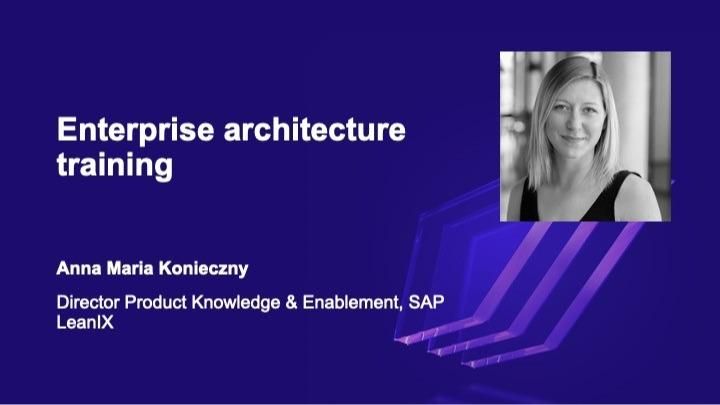 Enterprise architecture training

Anna Maria Konieczny

Director Product Knowledge & Enablement, SAP LeanIX